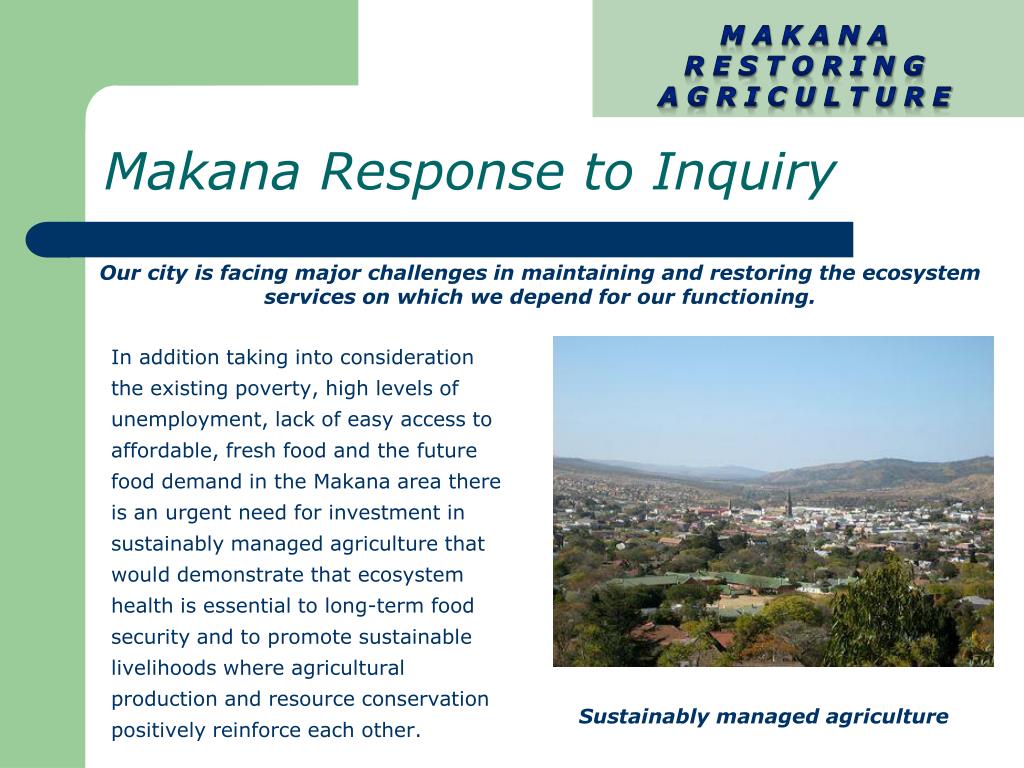 MAKANA
RESTORING
AGRICULTURE

Makana Response to Inquiry

Our city is facing major challenges in maintaining and restoring the ecosystem services on which we depend for our functioning.

In addition taking into consideration the existing poverty, high levels of unemployment, lack of easy access to affordable, fresh food and the future food demand in the Makana area there is an urgent need for investment in sustainably managed agriculture that would demonstrate that ecosystem health is essential to long-term food security and to promote sustainable livelihoods where agricultural production and resource conservation positively reinforce each other.

Sustainably managed agriculture